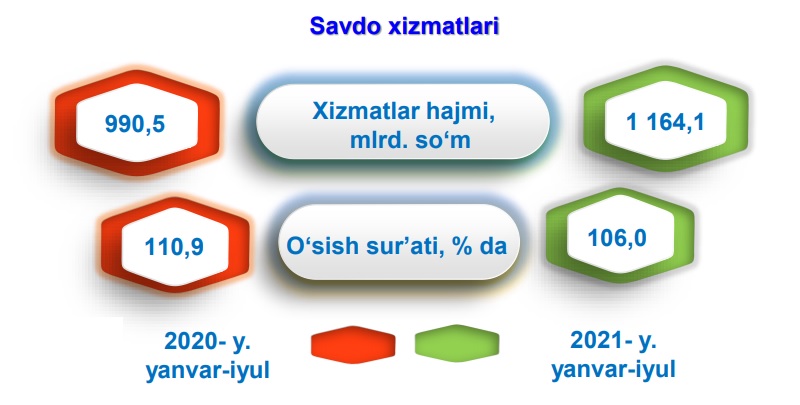 Savdo xizmatlari

990,5

Xizmatlar hajmi, mlrd. so‘m

1 164,1

110,9

O‘sish sur’ati, % da

106,0

2020- y. yanvar-iyul

2021- y. yanvar-iyul